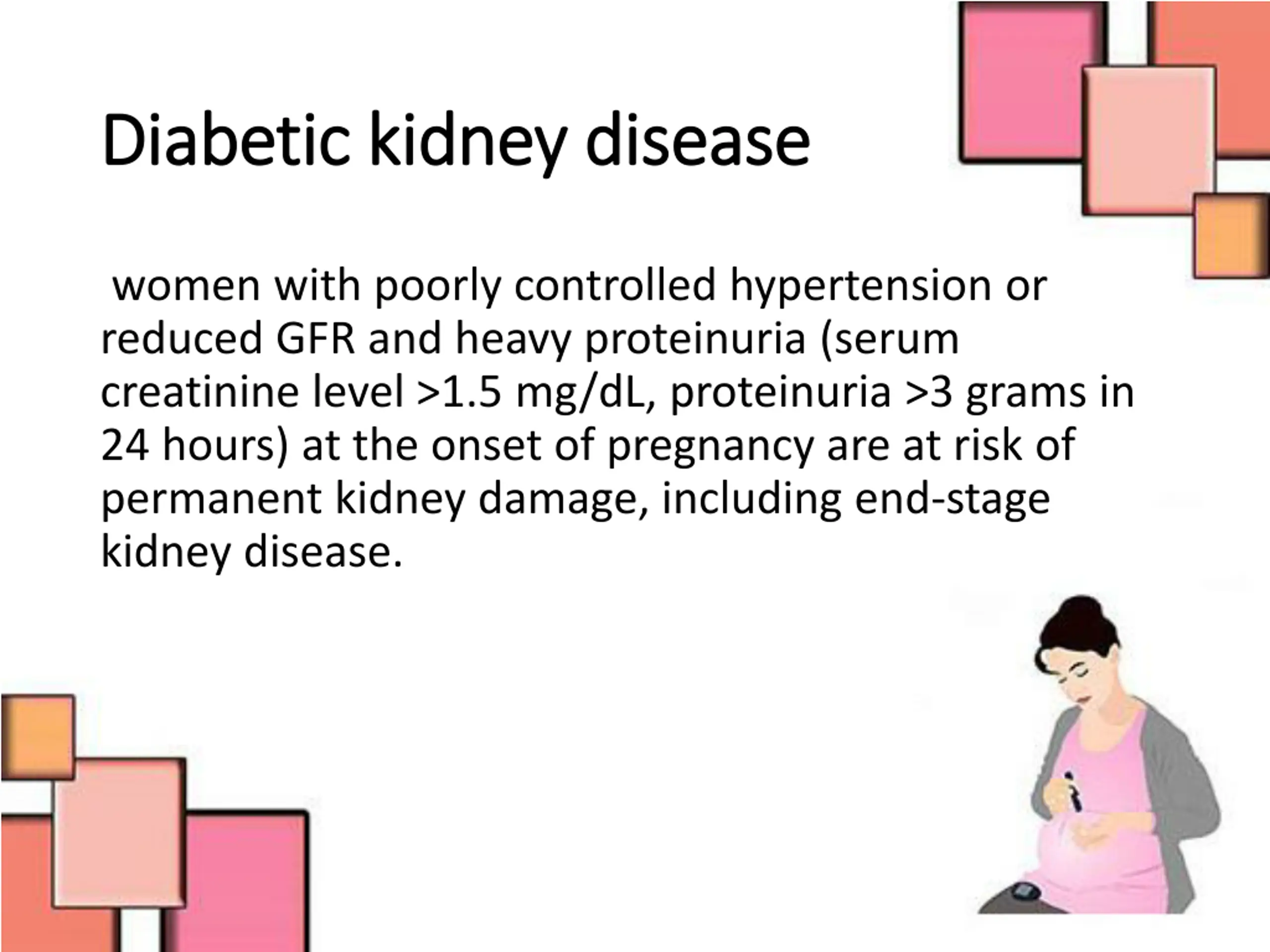 Diabetic kidney disease

women with poorly controlled hypertension or reduced GFR and heavy proteinuria (serum creatinine level >1.5 mg/dL, proteinuria >3 grams in 24 hours) at the onset of pregnancy are at risk of permanent kidney damage, including end-stage kidney disease.